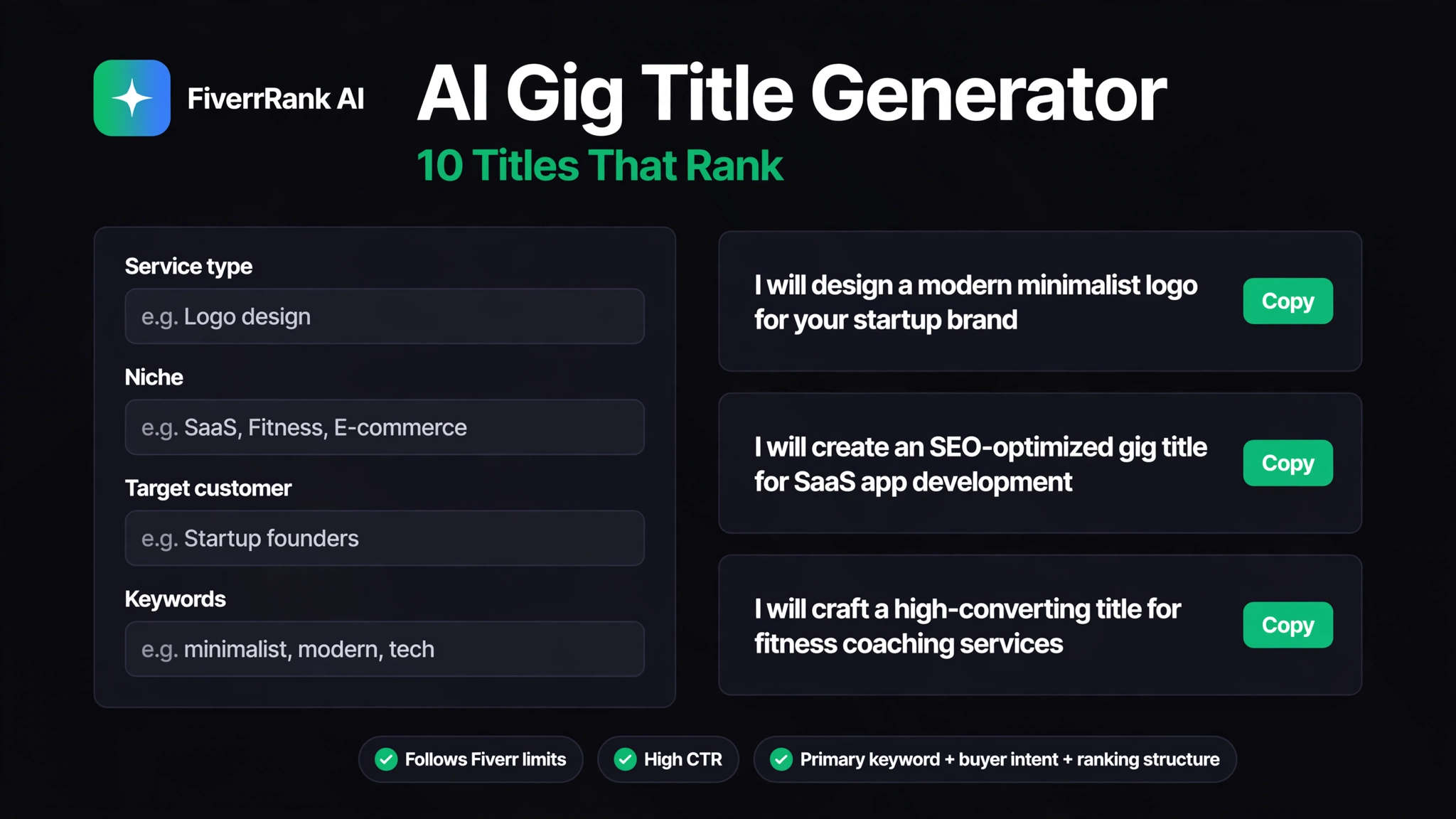 FiverrRank AI

AI Gig Title Generator

10 Titles That Rank

Service type

e.g. Logo design

Niche

e.g. SaaS, Fitness, E-commerce

Target customer

e.g. Startup founders

Keywords

e.g. minimalist, modern, tech

I will design a modern minimalist logo for your startup brand

Copy

I will create an SEO-optimized gig title for SaaS app development

Copy

I will craft a high-converting title for fitness coaching services

Copy

Follows Fiverr limits

High CTR

Primary keyword + buyer intent + ranking structure